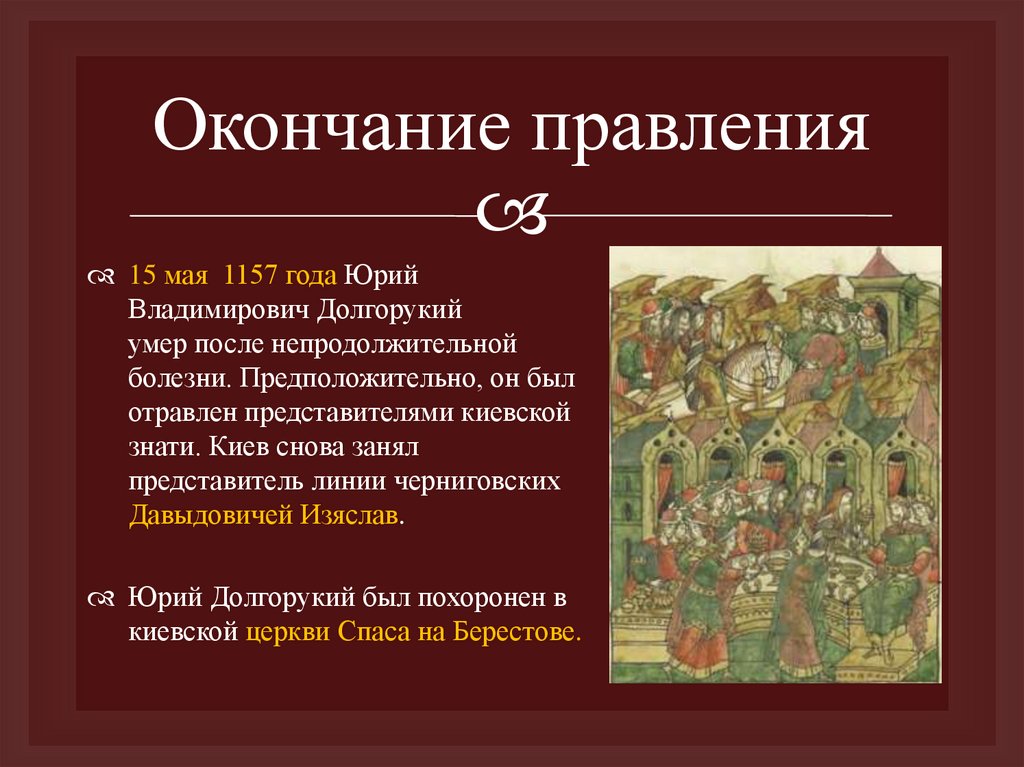 Окончание правления

15 мая 1157 года Юрий Владимирович Долгорукий умер после непродолжительной болезни. Предположительно, он был отравлен представителями киевской знати. Киев снова занял представитель линии черниговских Давыдовичей Изяслав.

Юрий Долгорукий был похоронен в киевской церкви Спаса на Берестове.